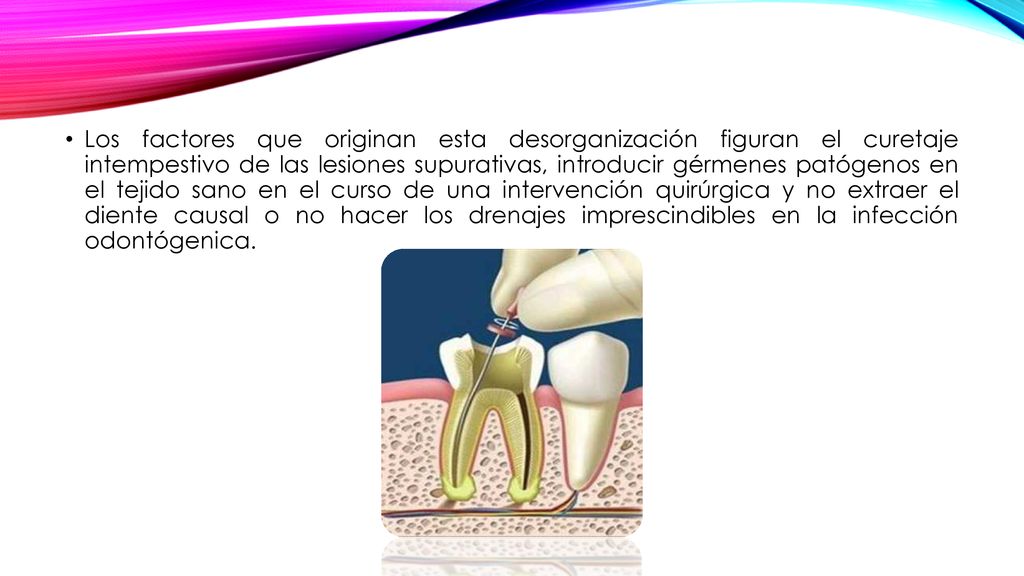 • Los factores que originan esta desorganización figuran el curetaje intempestivo de las lesiones supurativas, introducir gérmenes patógenos en el tejido sano en el curso de una intervención quirúrgica y no extraer el diente causal o no hacer los drenajes imprescindibles en la infección odontógenica.